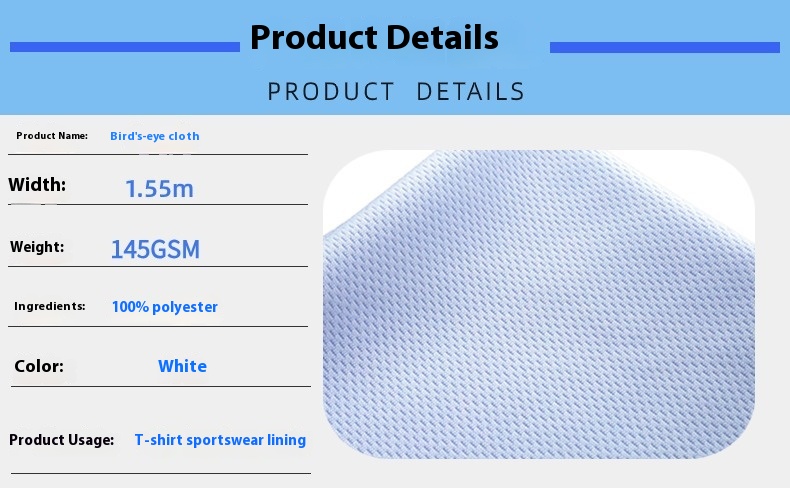 Product Details

PRODUCT DETAILS

Product Name: Bird's-eye cloth

Width: 1.55m

Weight: 145GSM

Ingredients: 100% polyester

Color: White

Product Usage: T-shirt sportswear lining